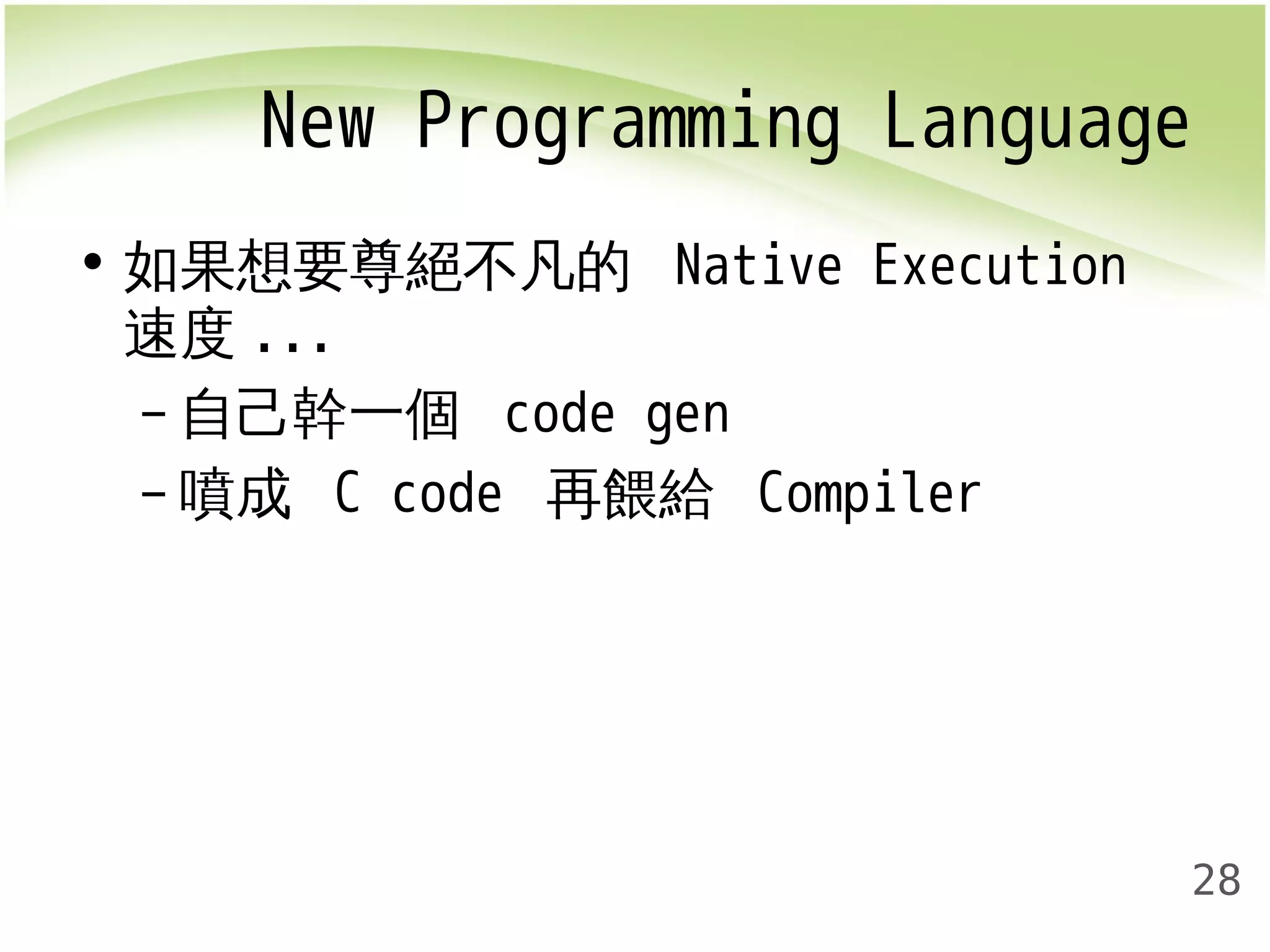 New Programming Language

• 如果想要尊絕不凡的 Native Execution 速度 ...

– 自己幹一個 code gen

– 噴成 C code 再餵給 Compiler

28